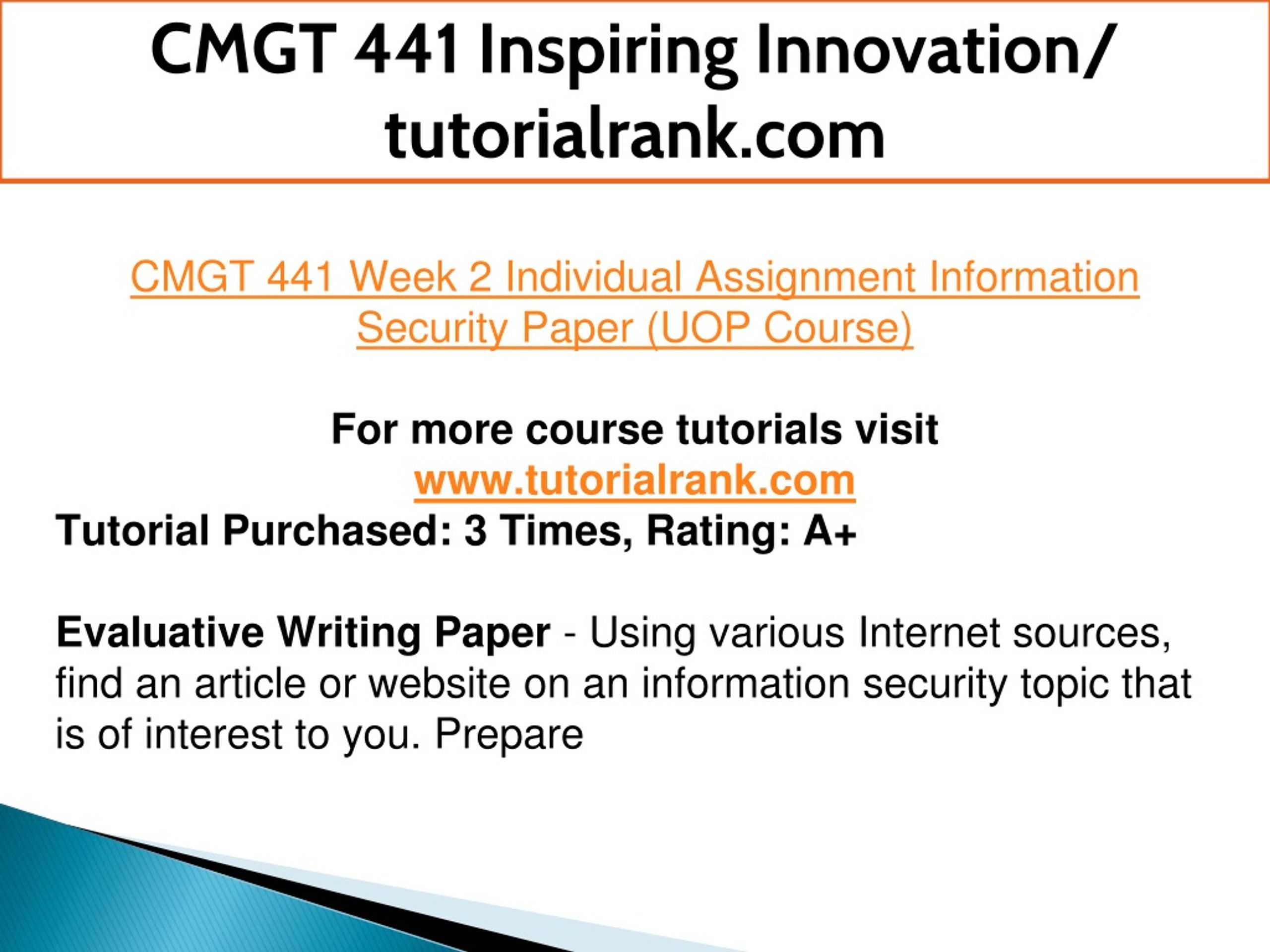 CMGT 441 Inspiring Innovation/ tutorialrank.com

CMGT 441 Week 2 Individual Assignment Information Security Paper (UOP Course)

For more course tutorials visit
www.tutorialrank.com
Tutorial Purchased: 3 Times, Rating: A+

Evaluative Writing Paper - Using various Internet sources, find an article or website on an information security topic that is of interest to you. Prepare